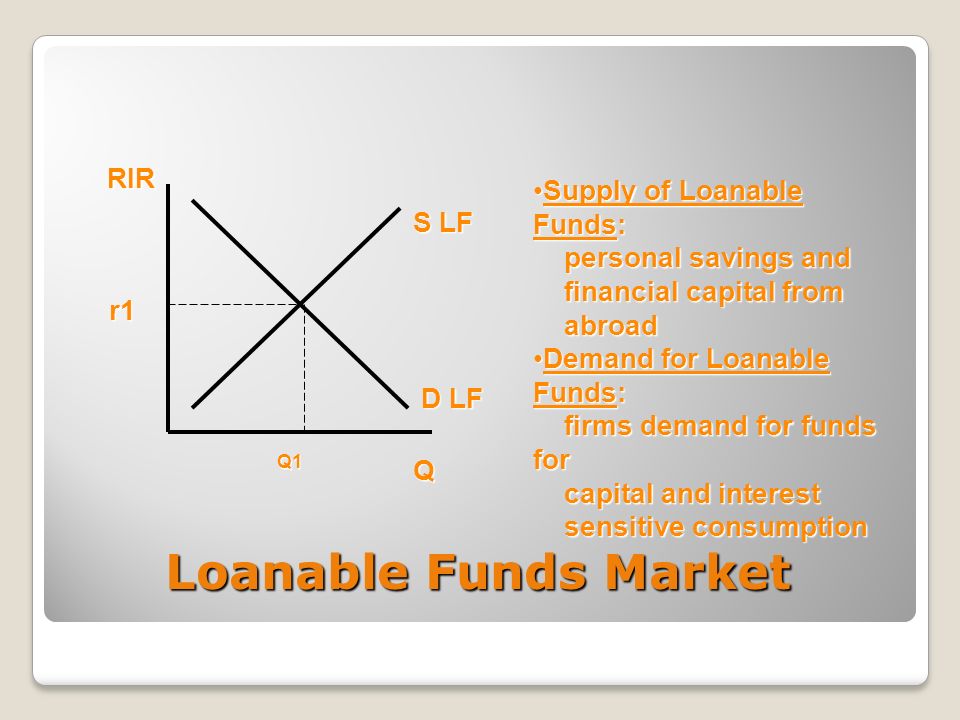 RIR

S LF

r1

D LF

Q1

Q

•Supply of Loanable Funds:
personal savings and financial capital from abroad
•Demand for Loanable Funds:
firms demand for funds for
capital and interest sensitive consumption

Loanable Funds Market